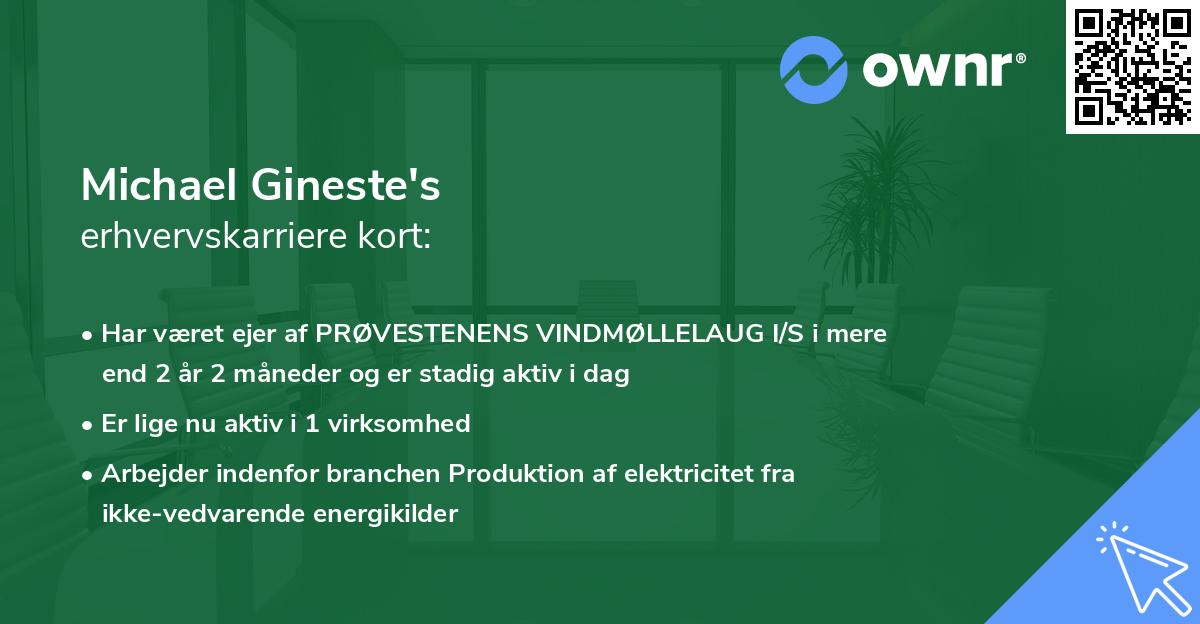 ownr®

Michael Gineste's
erhvervskarriere kort:

• Har været ejer af PRØVESTENENS VINDMØLLELAUG I/S i mere end 2 år 2 måneder og er stadig aktiv i dag

• Er lige nu aktiv i 1 virksomhed

• Arbejder indenfor branchen Produktion af elektricitet fra ikke-vedvarende energikilder